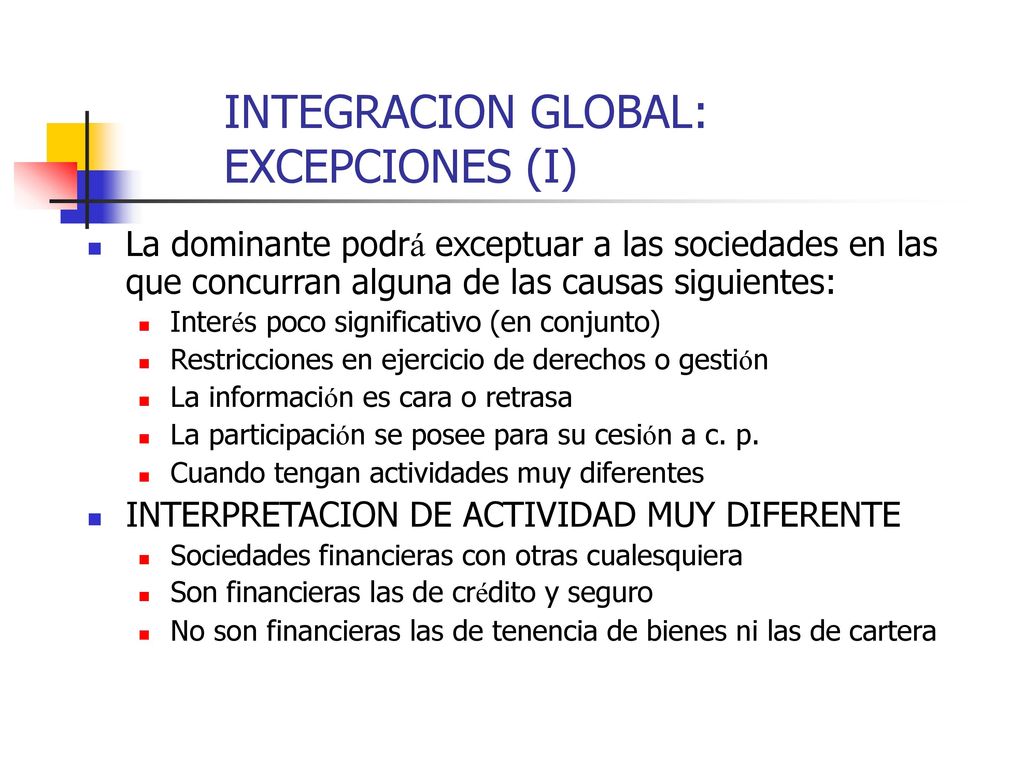 INTEGRACION GLOBAL: EXCEPCIONES (I)

La dominante podrá exceptuar a las sociedades en las que concurran alguna de las causas siguientes:

Interés poco significativo (en conjunto)

Restricciones en ejercicio de derechos o gestión

La información es cara o retrasa

La participación se posee para su cesión a c. p.

Cuando tengan actividades muy diferentes

INTERPRETACION DE ACTIVIDAD MUY DIFERENTE

Sociedades financieras con otras cualesquiera

Son financieras las de crédito y seguro

No son financieras las de tenencia de bienes ni las de cartera